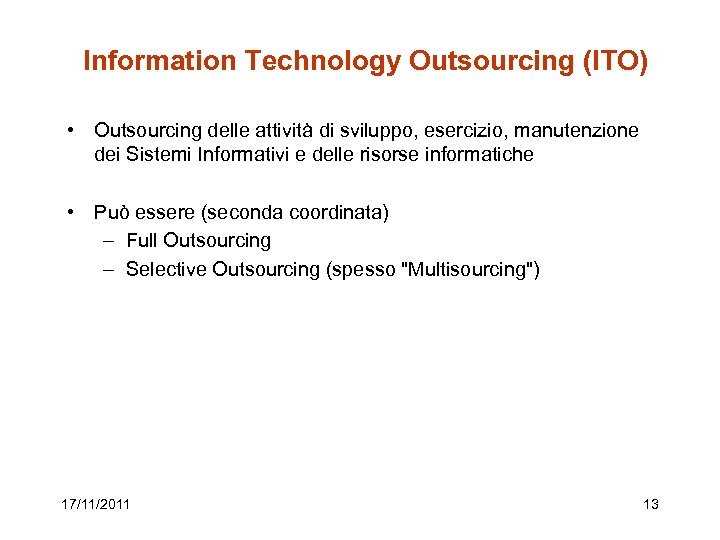 Information Technology Outsourcing (ITO)

• Outsourcing delle attività di sviluppo, esercizio, manutenzione dei Sistemi Informativi e delle risorse informatiche

• Può essere (seconda coordinata)
– Full Outsourcing
– Selective Outsourcing (spesso "Multisourcing")

17/11/2011

13